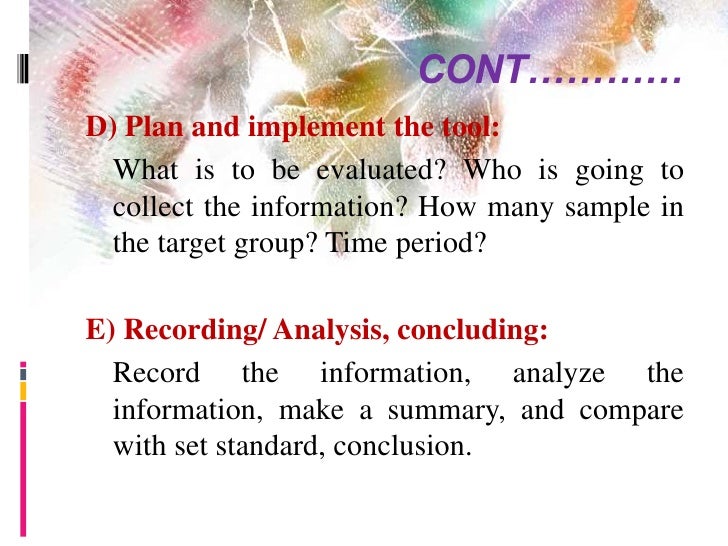 CONT…………

D) Plan and implement the tool:

What is to be evaluated? Who is going to collect the information? How many sample in the target group? Time period?

E) Recording/ Analysis, concluding:

Record the information, analyze the information, make a summary, and compare with set standard, conclusion.